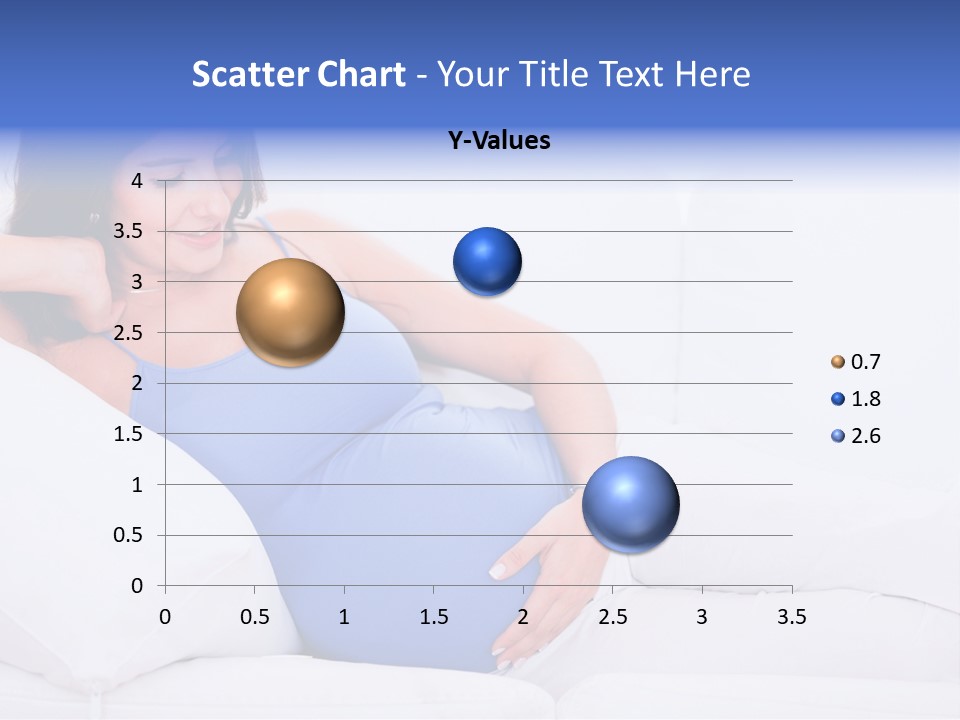 Scatter Chart - Your Title Text Here

Y-Values

4
3.5
3
2.5
2
1.5
1
0.5
0

0 0.5 1 1.5 2 2.5 3 3.5

0.7
1.8
2.6